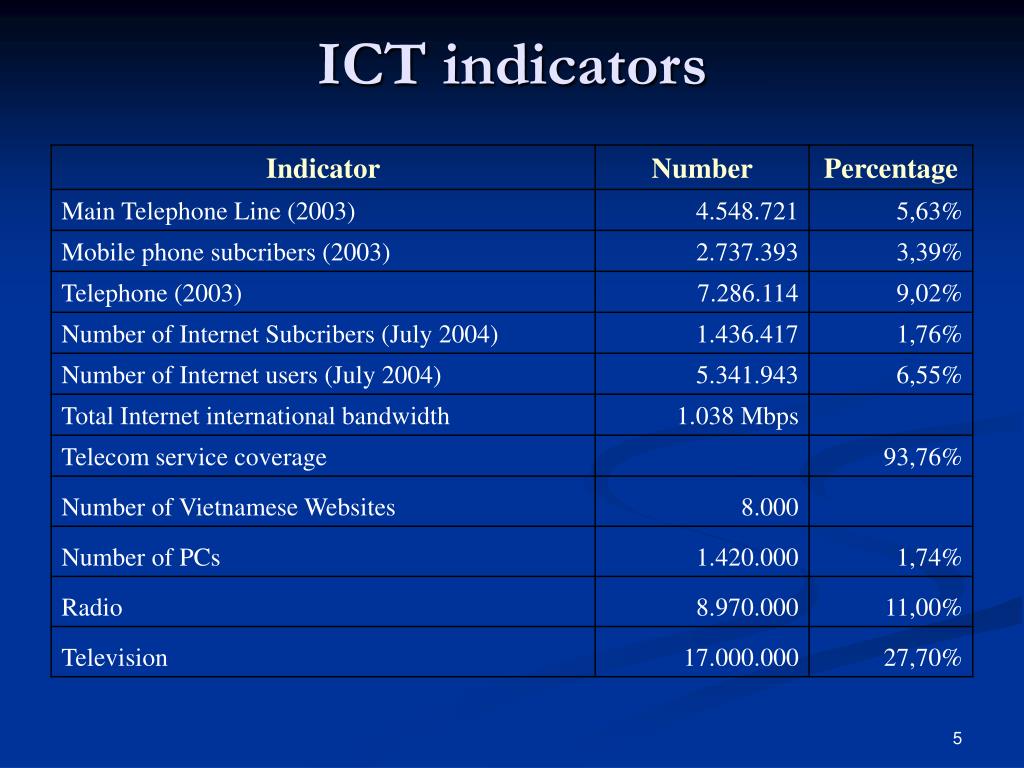 ICT indicators

| Indicator | Number | Percentage |
|---|---|---|
| Main Telephone Line (2003) | 4.548.721 | 5,63% |
| Mobile phone subcribers (2003) | 2.737.393 | 3,39% |
| Telephone (2003) | 7.286.114 | 9,02% |
| Number of Internet Subcribers (July 2004) | 1.436.417 | 1,76% |
| Number of Internet users (July 2004) | 5.341.943 | 6,55% |
| Total Internet international bandwidth | 1.038 Mbps | |
| Telecom service coverage | | 93,76% |
| Number of Vietnamese Websites | 8.000 | |
| Number of PCs | 1.420.000 | 1,74% |
| Radio | 8.970.000 | 11,00% |
| Television | 17.000.000 | 27,70% |

5